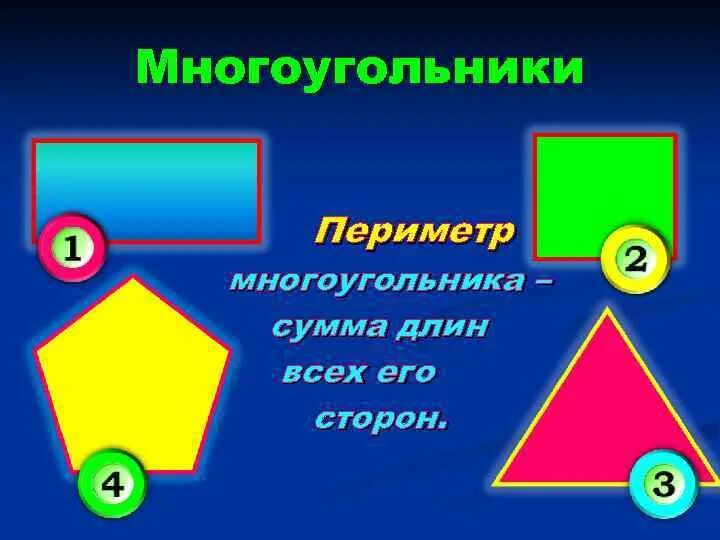 Многоугольники

1

2

Периметр многоугольника – сумма длин всех его сторон.

4

3